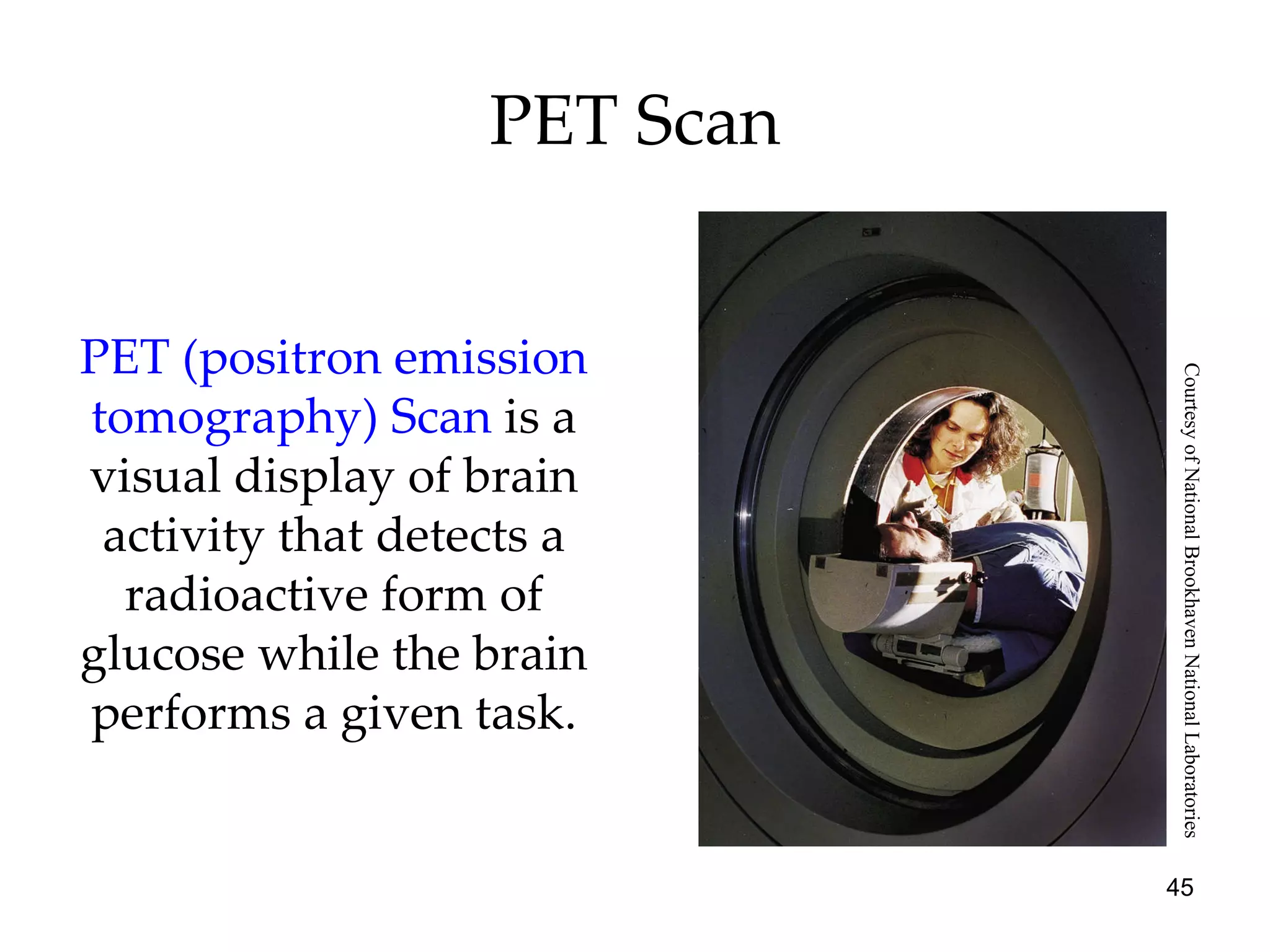 PET Scan

PET (positron emission tomography) Scan is a visual display of brain activity that detects a radioactive form of glucose while the brain performs a given task.

Courtesy of National Brookhaven National Laboratories

45